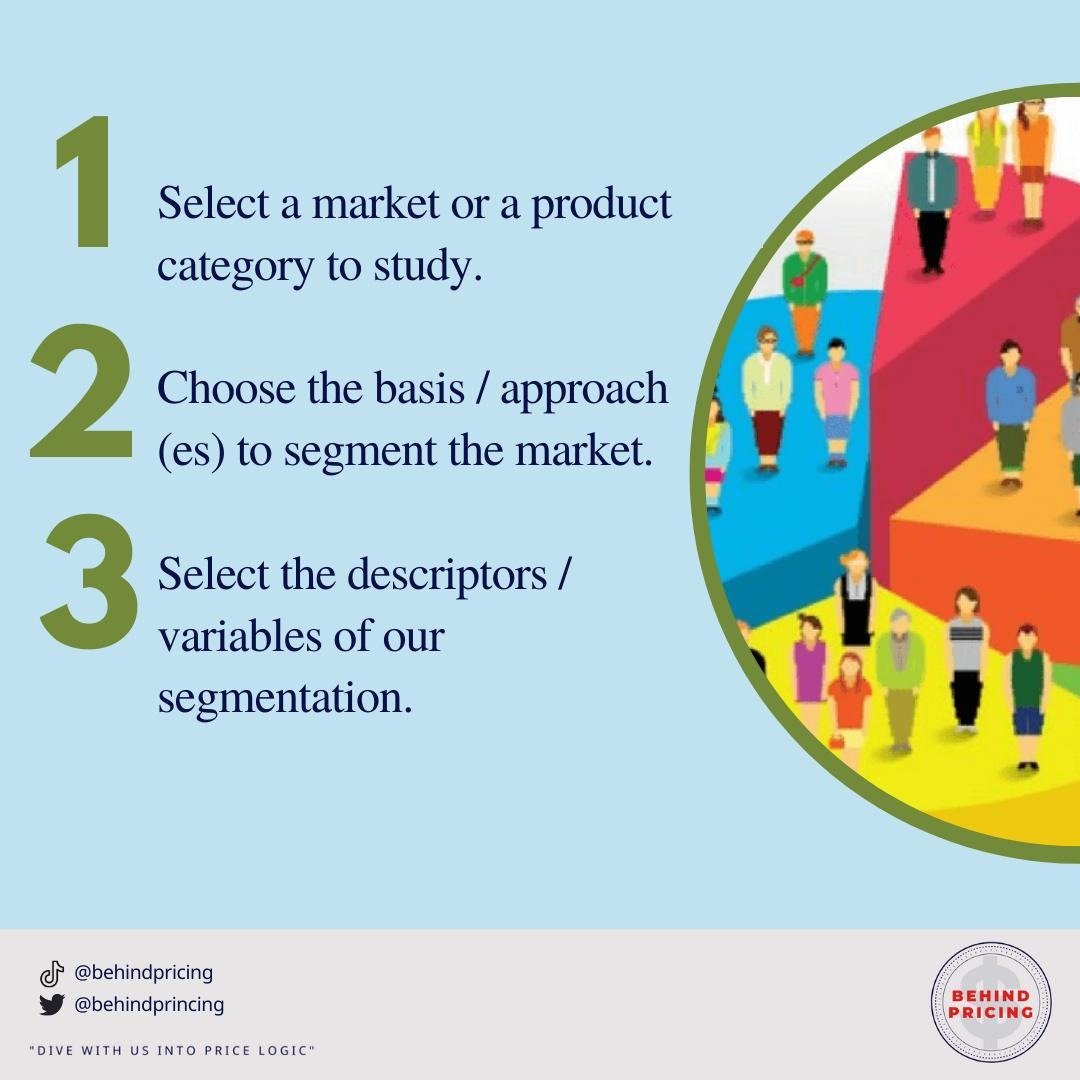 1 Select a market or a product category to study.

2 Choose the basis / approach (es) to segment the market.

3 Select the descriptors / variables of our segmentation.

@behindpricing
@behindprincing

"DIVE WITH US INTO PRICE LOGIC"

BEHIND PRICING